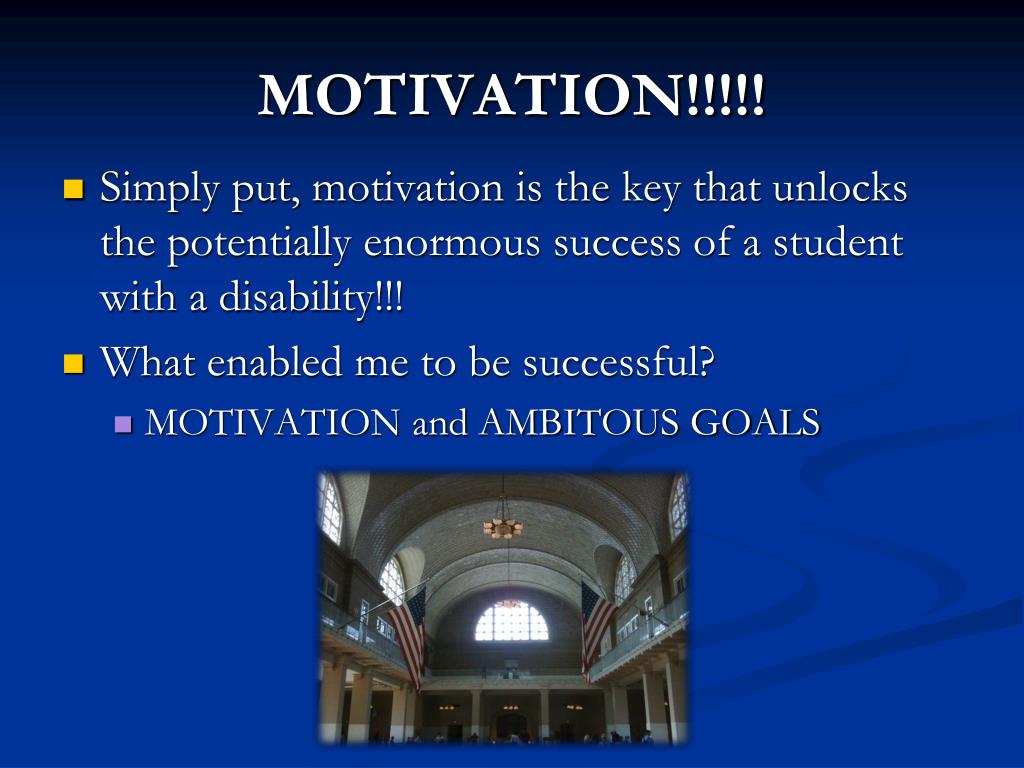 MOTIVATION!!!!!

Simply put, motivation is the key that unlocks the potentially enormous success of a student with a disability!!!

What enabled me to be successful?

MOTIVATION and AMBITOUS GOALS